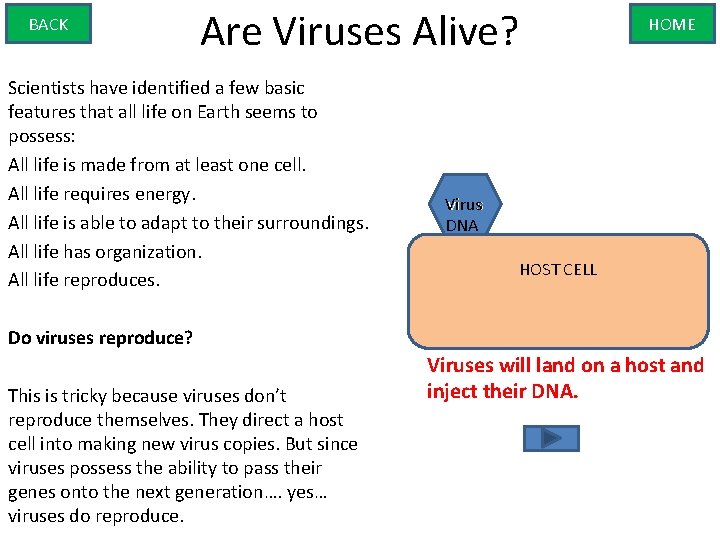 BACK

Are Viruses Alive?

HOME

Scientists have identified a few basic features that all life on Earth seems to possess:

All life is made from at least one cell.

All life requires energy.

All life is able to adapt to their surroundings.

All life has organization.

All life reproduces.

Do viruses reproduce?

This is tricky because viruses don't reproduce themselves. They direct a host cell into making new virus copies. But since viruses possess the ability to pass their genes onto the next generation…. yes… viruses do reproduce.

Virus DNA

HOST CELL

Viruses will land on a host and inject their DNA.